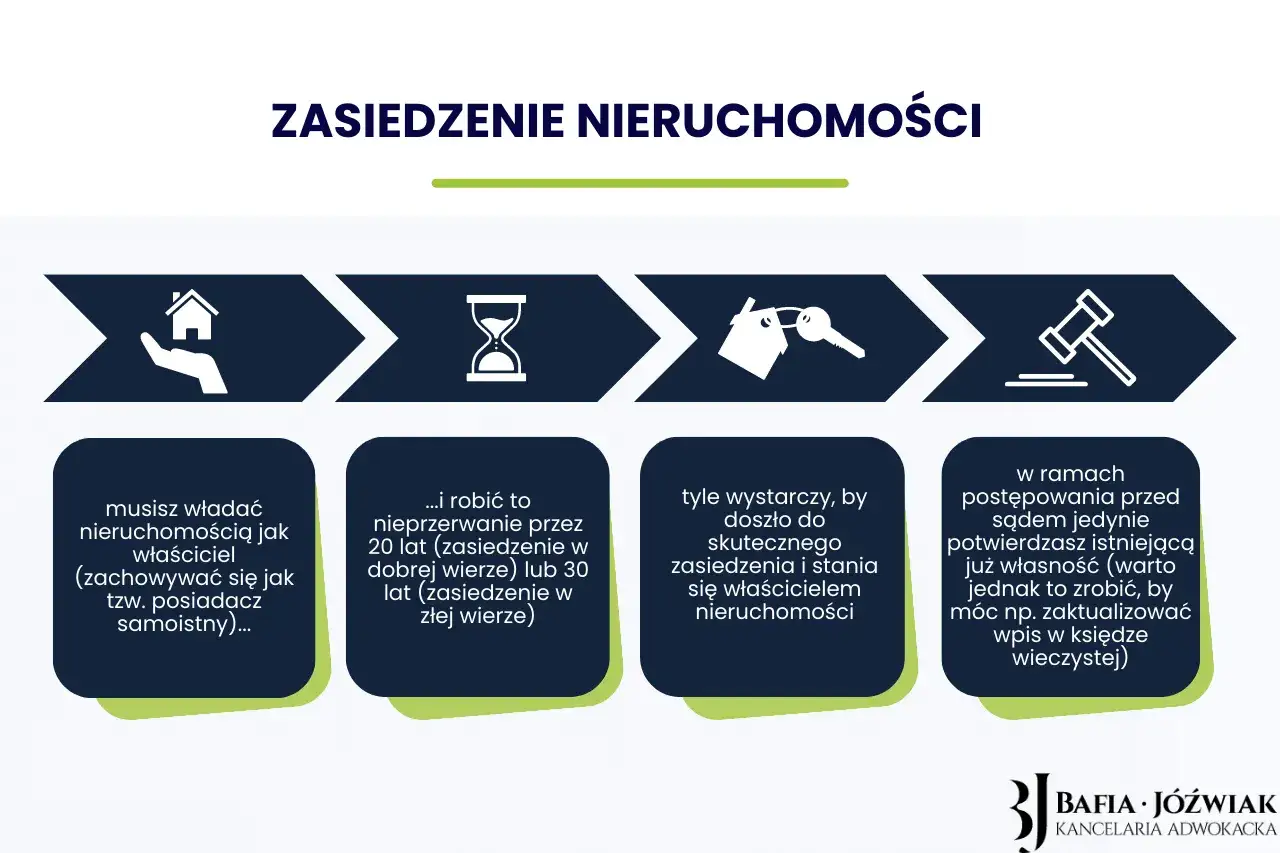 ZASIEDZENIE NIERUCHOMOŚCI

musisz władać nieruchomością jak właściciel (zachowywać się jak tzw. posiadacz samoistny)...

...i robić to nieprzerwanie przez 20 lat (zasiedzenie w dobrej wierze) lub 30 lat (zasiedzenie w złej wierze)

tyle wystarczy, by doszło do skutecznego zasiedzenia i stania się właścicielem nieruchomości

w ramach postępowania przed sądem jedynie potwierdzasz istniejącą już własność (warto jednak to zrobić, by móc np. zaktualizować wpis w księdze wieczystej)

BJ BAFIA · JÓŹWIAK
KANCELARIA ADWOKACKA